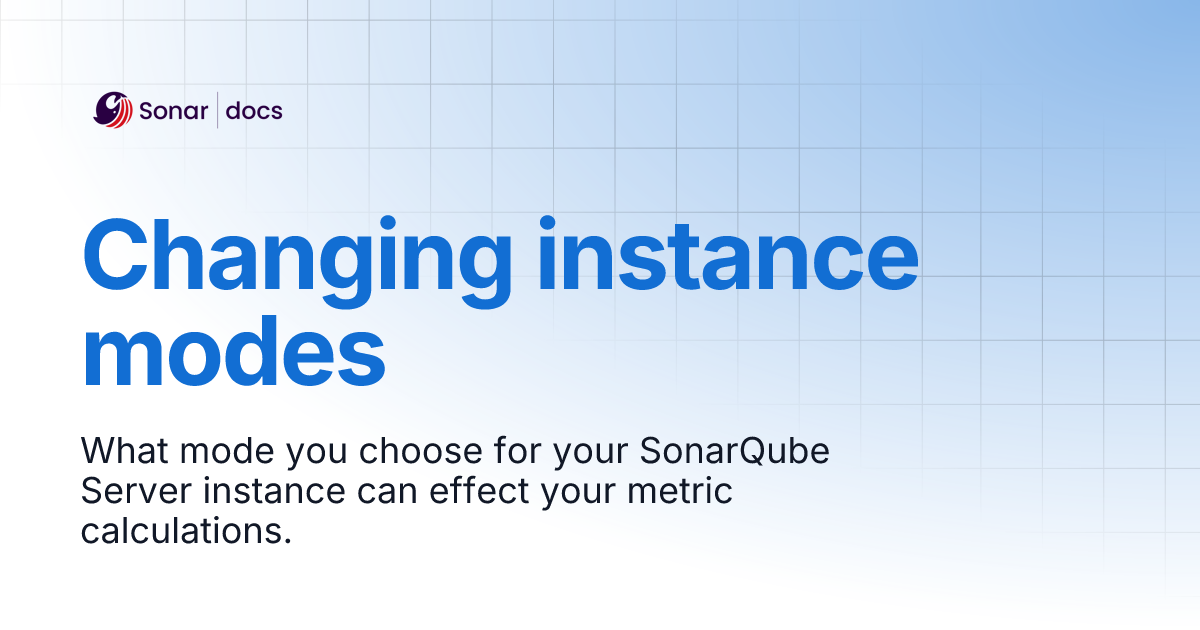 Sonar | docs

Changing instance modes

What mode you choose for your SonarQube Server instance can effect your metric calculations.